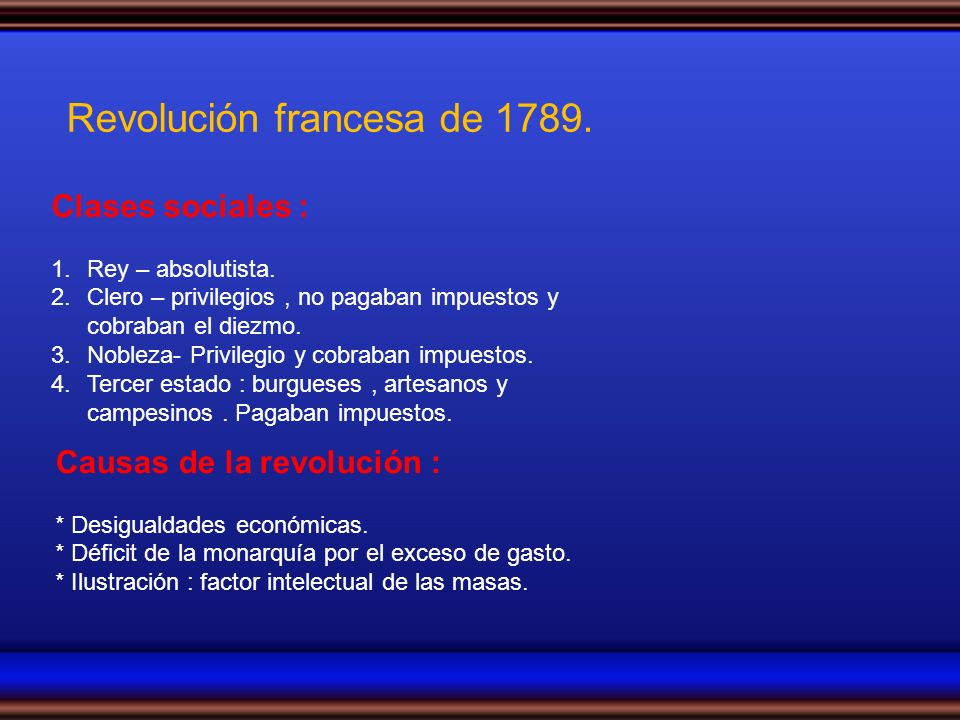 Revolución francesa de 1789.

Clases sociales :

1. Rey – absolutista.
2. Clero – privilegios , no pagaban impuestos y cobraban el diezmo.
3. Nobleza- Privilegio y cobraban impuestos.
4. Tercer estado : burgueses , artesanos y campesinos . Pagaban impuestos.

Causas de la revolución :

* Desigualdades económicas.
* Déficit de la monarquía por el exceso de gasto.
* Ilustración : factor intelectual de las masas.